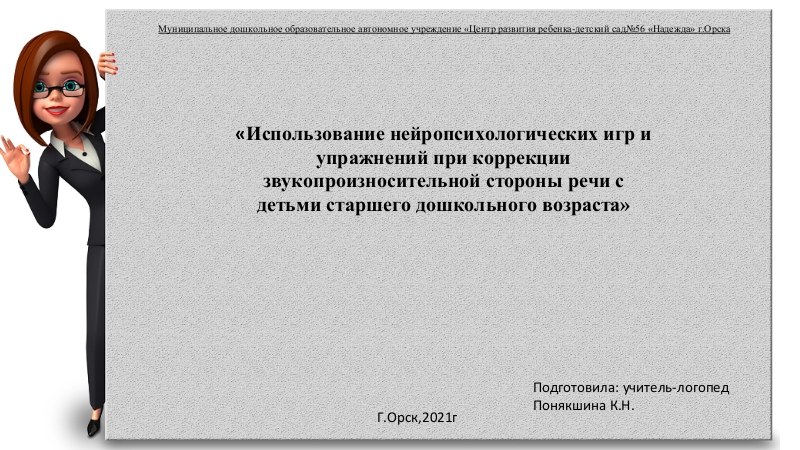 Муниципальное дошкольное образовательное автономное учреждение «Центр развития ребенка-детский сад№56 «Надежда» г.Орска

«Использование нейропсихологических игр и упражнений при коррекции звукопроизносительной стороны речи с детьми старшего дошкольного возраста»

Подготовила: учитель-логопед
Понякшина К.Н.

Г.Орск,2021г